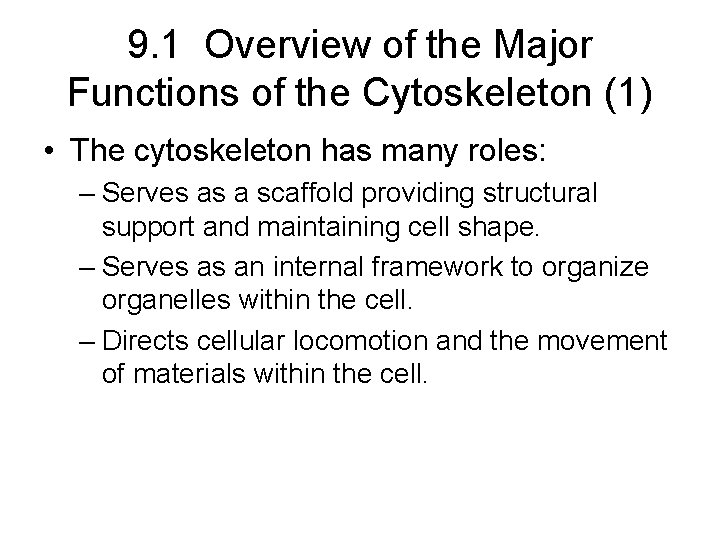 9.1 Overview of the Major Functions of the Cytoskeleton (1)

• The cytoskeleton has many roles:

– Serves as a scaffold providing structural support and maintaining cell shape.

– Serves as an internal framework to organize organelles within the cell.

– Directs cellular locomotion and the movement of materials within the cell.